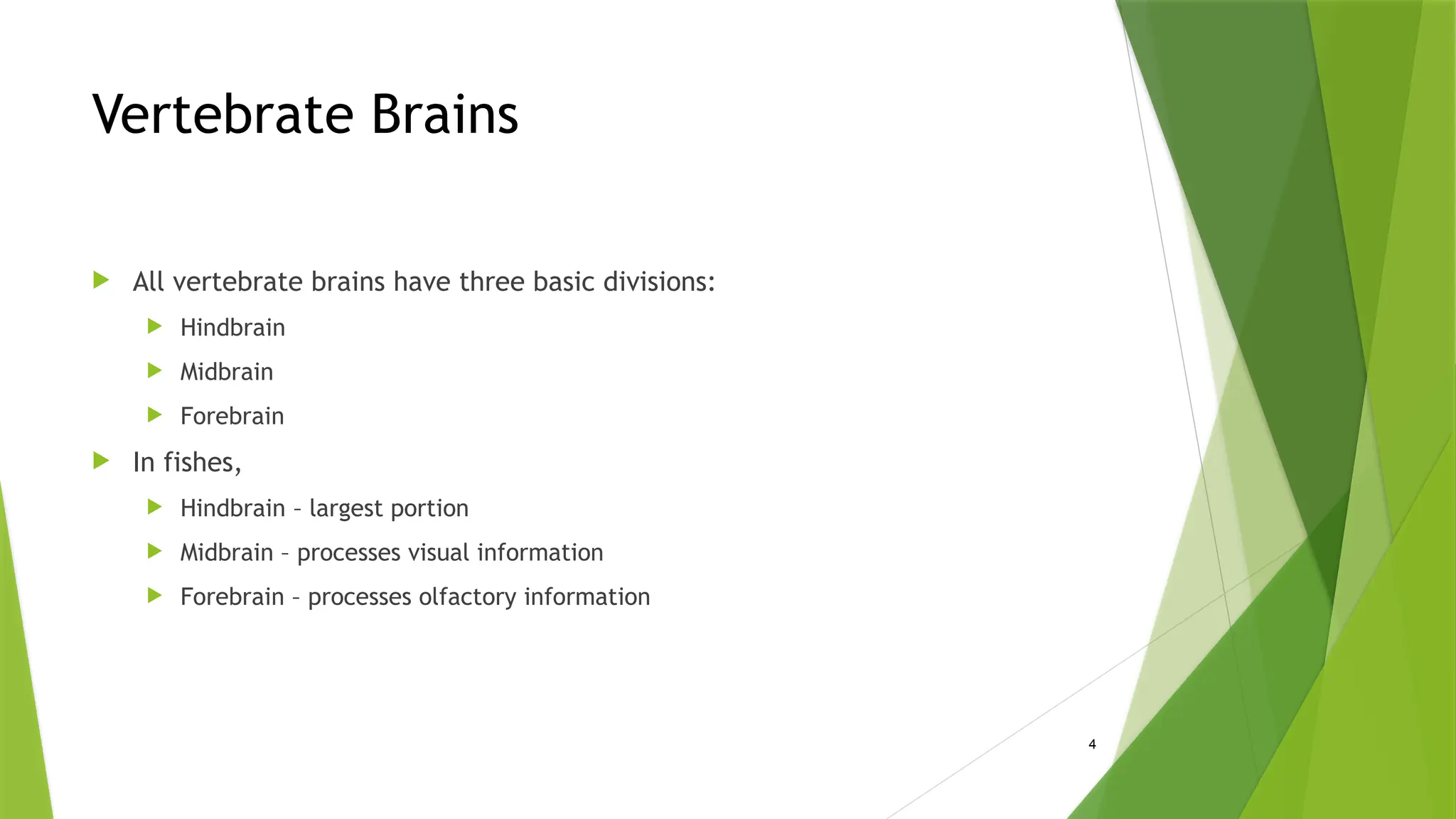 Vertebrate Brains

All vertebrate brains have three basic divisions:

Hindbrain

Midbrain

Forebrain

In fishes,

Hindbrain – largest portion

Midbrain – processes visual information

Forebrain – processes olfactory information

4